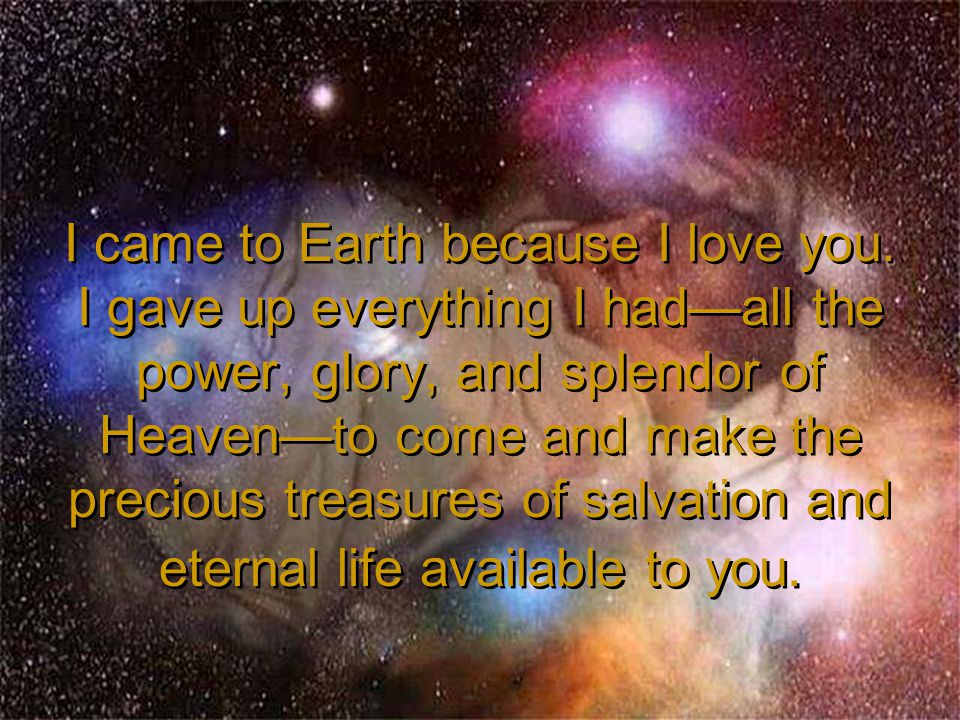 I came to Earth because I love you. I gave up everything I had—all the power, glory, and splendor of Heaven—to come and make the precious treasures of salvation and eternal life available to you.